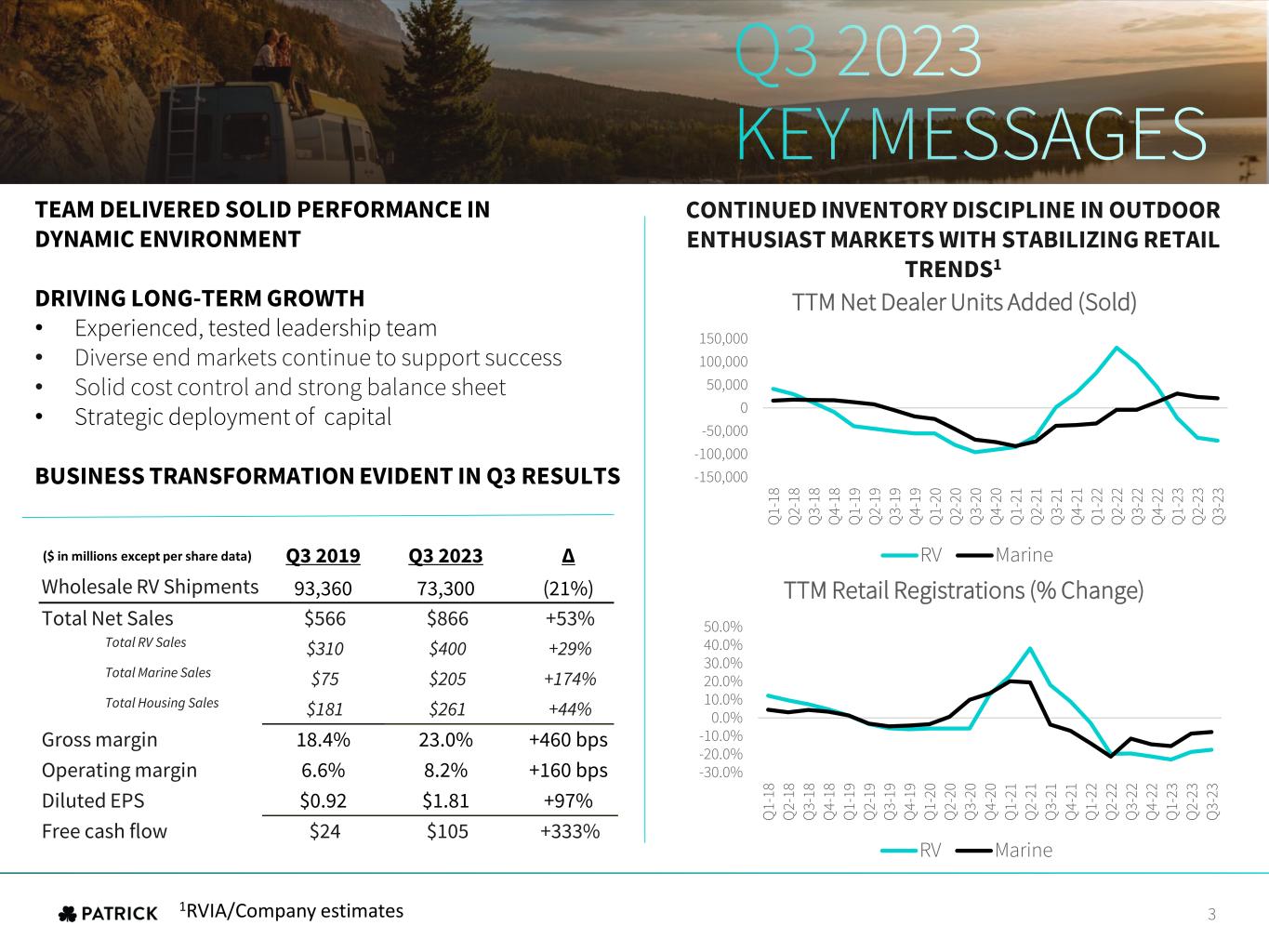 Q3 2023
KEY MESSAGES

TEAM DELIVERED SOLID PERFORMANCE IN DYNAMIC ENVIRONMENT

DRIVING LONG-TERM GROWTH
• Experienced, tested leadership team
• Diverse end markets continue to support success
• Solid cost control and strong balance sheet
• Strategic deployment of capital

BUSINESS TRANSFORMATION EVIDENT IN Q3 RESULTS

| ($ in millions except per share data) | Q3 2019 | Q3 2023 | Δ |
|---|---|---|---|
| Wholesale RV Shipments | 93,360 | 73,300 | (21%) |
| Total Net Sales | $566 | $866 | +53% |
| Total RV Sales | $310 | $400 | +29% |
| Total Marine Sales | $75 | $205 | +174% |
| Total Housing Sales | $181 | $261 | +44% |
| Gross margin | 18.4% | 23.0% | +460 bps |
| Operating margin | 6.6% | 8.2% | +160 bps |
| Diluted EPS | $0.92 | $1.81 | +97% |
| Free cash flow | $24 | $105 | +333% |

CONTINUED INVENTORY DISCIPLINE IN OUTDOOR ENTHUSIAST MARKETS WITH STABILIZING RETAIL TRENDS$^1$

TTM Net Dealer Units Added (Sold)

150,000
100,000
50,000
0
-50,000
-100,000
-150,000

Q1-18 Q2-18 Q3-18 Q4-18 Q1-19 Q2-19 Q3-19 Q4-19 Q1-20 Q2-20 Q3-20 Q4-20 Q1-21 Q2-21 Q3-21 Q4-21 Q1-22 Q2-22 Q3-22 Q4-22 Q1-23 Q2-23 Q3-23

RV Marine

TTM Retail Registrations (% Change)

50.0%
40.0%
30.0%
20.0%
10.0%
0.0%
-10.0%
-20.0%
-30.0%

Q1-18 Q2-18 Q3-18 Q4-18 Q1-19 Q2-19 Q3-19 Q4-19 Q1-20 Q2-20 Q3-20 Q4-20 Q1-21 Q2-21 Q3-21 Q4-21 Q1-22 Q2-22 Q3-22 Q4-22 Q1-23 Q2-23 Q3-23

RV Marine

PATRICK $^1$RVIA/Company estimates

3